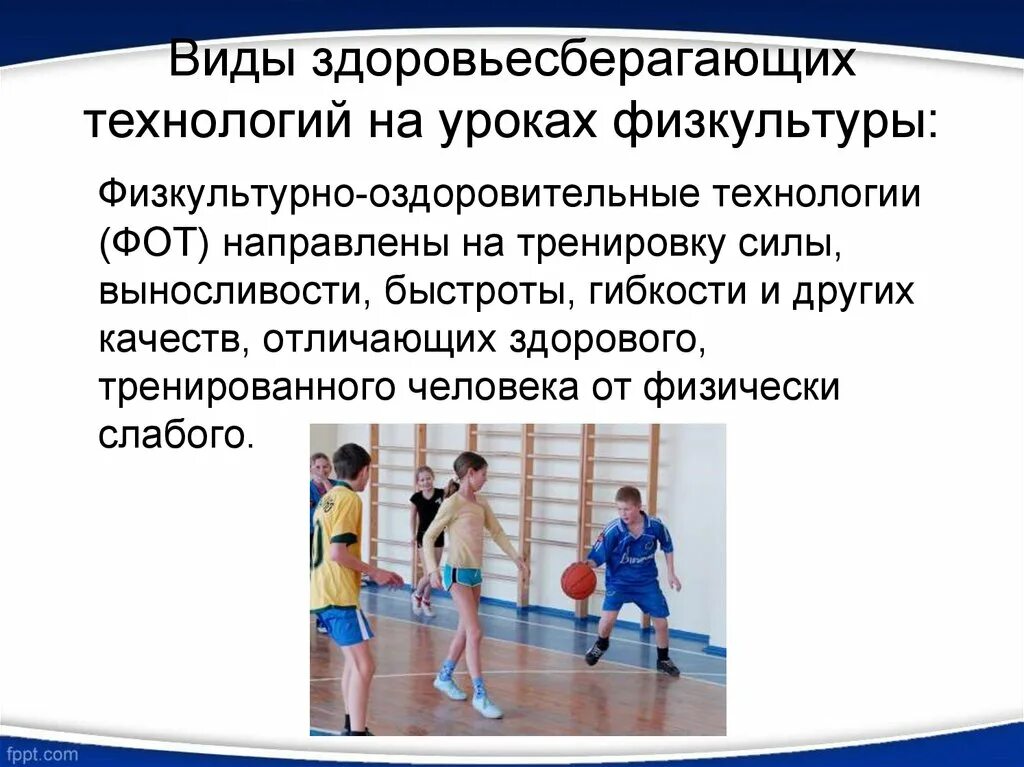 Виды здоровьесберагающих технологий на уроках физкультуры:

Физкультурно-оздоровительные технологии (ФОТ) направлены на тренировку силы, выносливости, быстроты, гибкости и других качеств, отличающих здорового, тренированного человека от физически слабого.

fppt.com